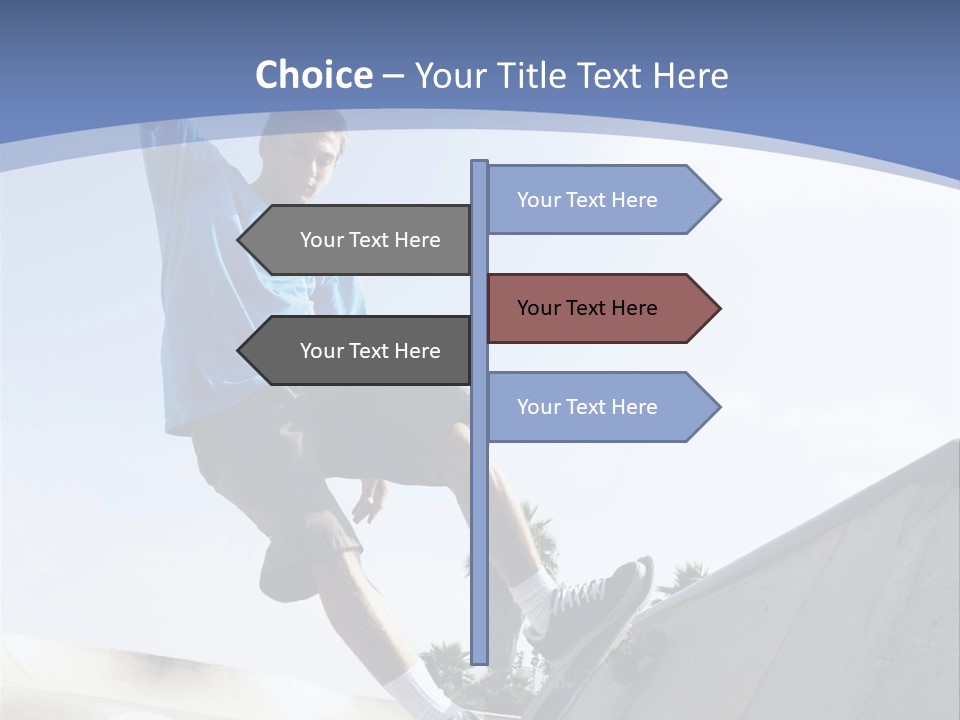 Choice – Your Title Text Here

Your Text Here

Your Text Here

Your Text Here

Your Text Here

Your Text Here